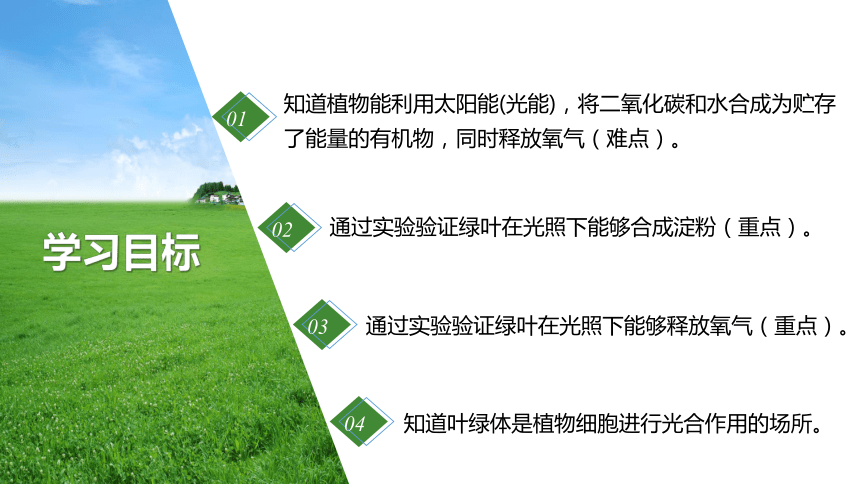 学习目标

01 知道植物能利用太阳能(光能)，将二氧化碳和水合成为贮存了能量的有机物，同时释放氧气（难点）。

02 通过实验验证绿叶在光照下能够合成淀粉（重点）。

03 通过实验验证绿叶在光照下能够释放氧气（重点）。

04 知道叶绿体是植物细胞进行光合作用的场所。